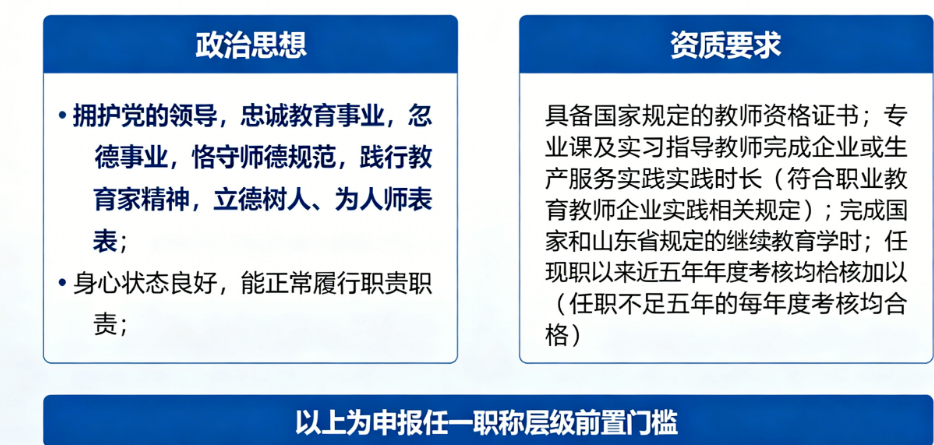 政治思想

• 拥护党的领导，忠诚教育事业，忽德事业，恪守师德规范，践行教育家精神，立德树人、为人师表表；

• 身心状态良好，能正常履行职责职责；

资质要求

具备国家规定的教师资格证书；专业课及实习指导教师完成企业或生产服务实践实践时长（符合职业教育教师企业实践相关规定）；完成国家和山东省规定的继续教育学时；任现职以来近五年年度考核均格核加以（任职不足五年的每年度考核均合格）

以上为申报任一职称层级前置门槛